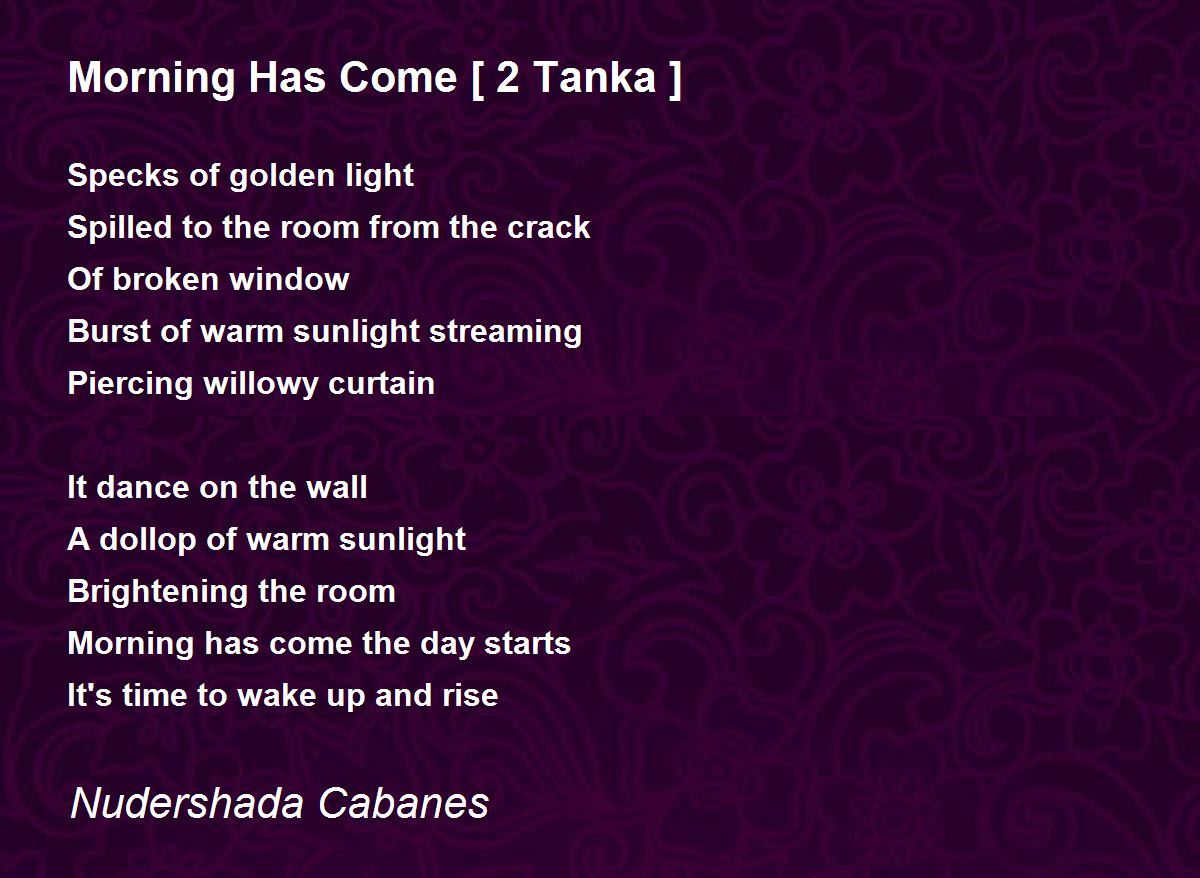 Morning Has Come [ 2 Tanka ]

Specks of golden light
Spilled to the room from the crack
Of broken window
Burst of warm sunlight streaming
Piercing willowy curtain

It dance on the wall
A dollop of warm sunlight
Brightening the room
Morning has come the day starts
It's time to wake up and rise

Nudershada Cabanes